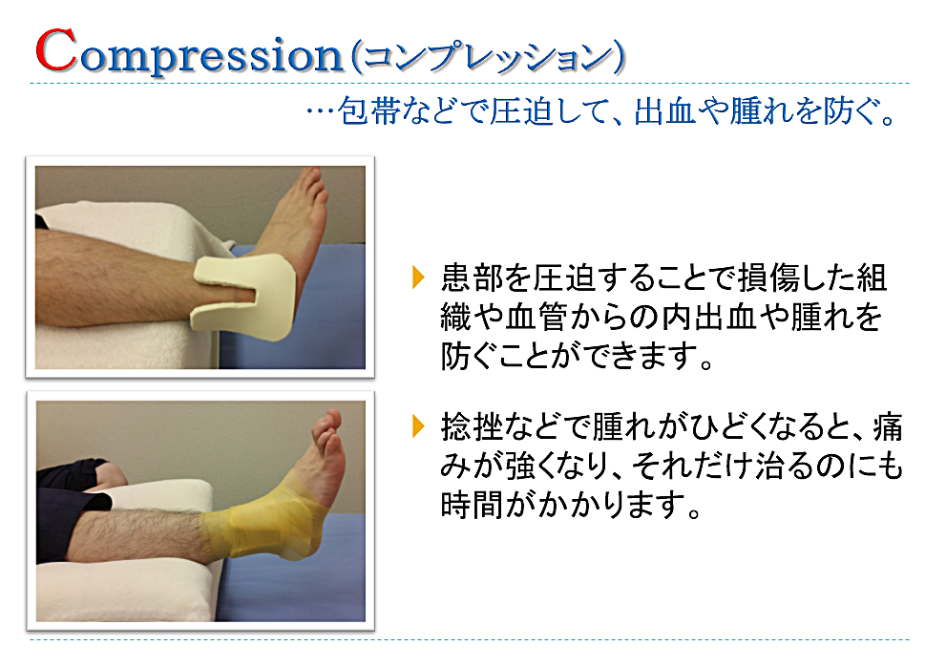 Compression（コンプレッション）

…包帯などで圧迫して、出血や腫れを防ぐ。

患部を圧迫することで損傷した組織や血管からの内出血や腫れを防ぐことができます。

捻挫などで腫れがひどくなると、痛みが強くなり、それだけ治るのにも時間がかかります。